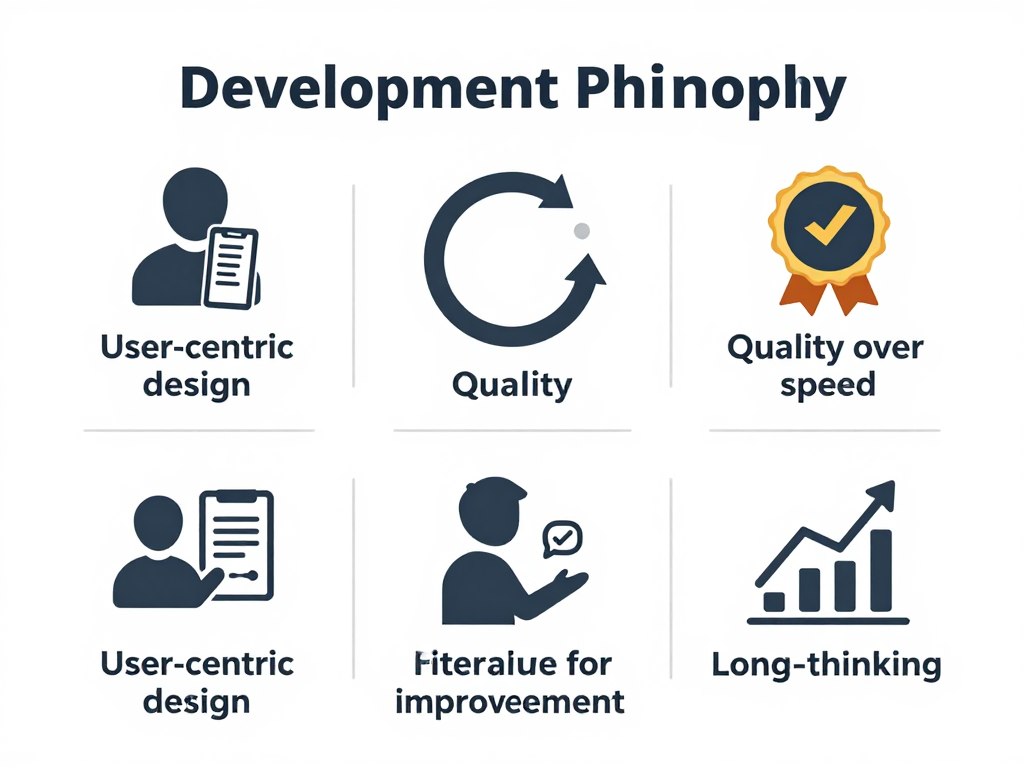 Development Phinophy

User-centric design

Quality

Quality over speed

User-centric design

Fiteralue for improveement

Long-thinking